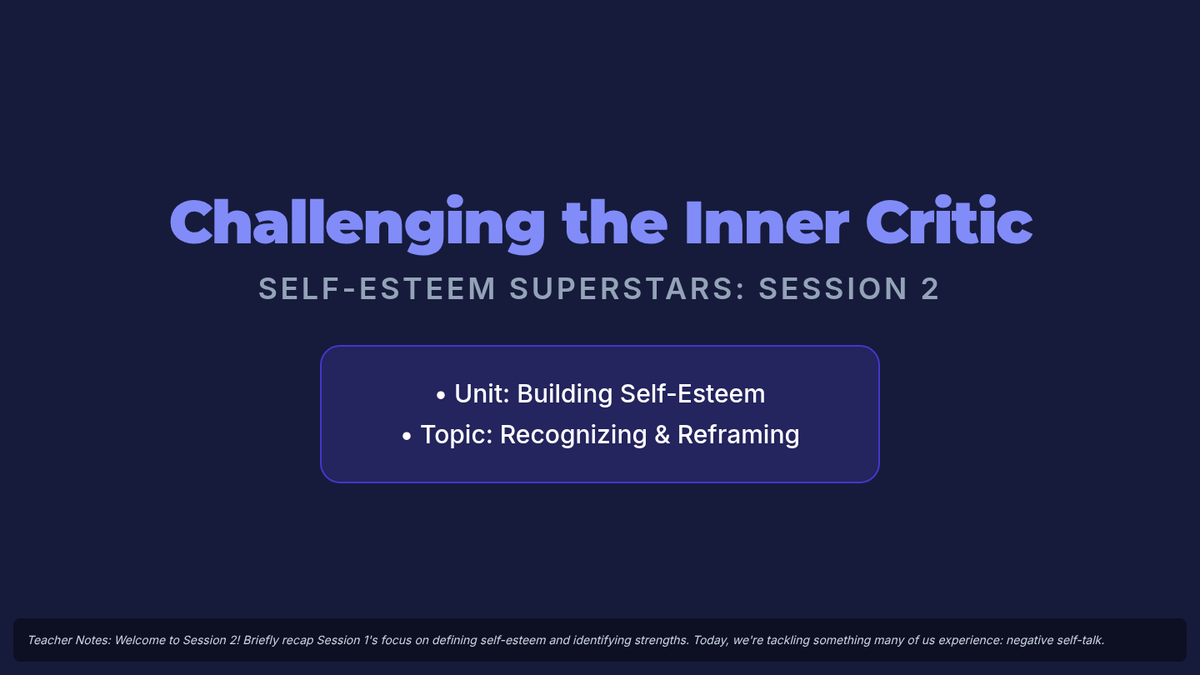 Challenging the Inner Critic

SELF-ESTEEM SUPERSTARS: SESSION 2

• Unit: Building Self-Esteem
• Topic: Recognizing & Reframing

Teacher Notes: Welcome to Session 2! Briefly recap Session 1's focus on defining self-esteem and identifying strengths. Today, we're tackling something many of us experience: negative self-talk.